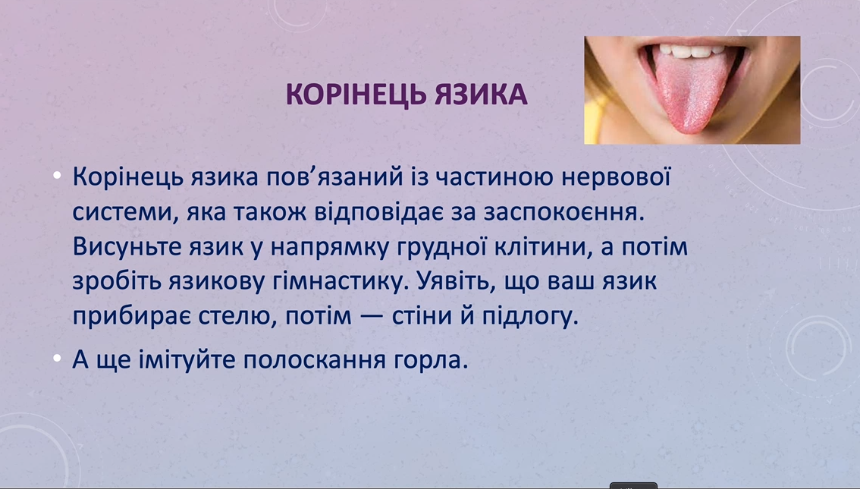 КОРІНЕЦЬ ЯЗИКА

• Корінець язика пов'язаний із частиною нервової системи, яка також відповідає за заспокоєння. Висуньте язик у напрямку грудної клітини, а потім зробіть язикову гімнастику. Уявіть, що ваш язик прибирає стелю, потім — стіни й підлогу.

• А ще імітуйте полоскання горла.